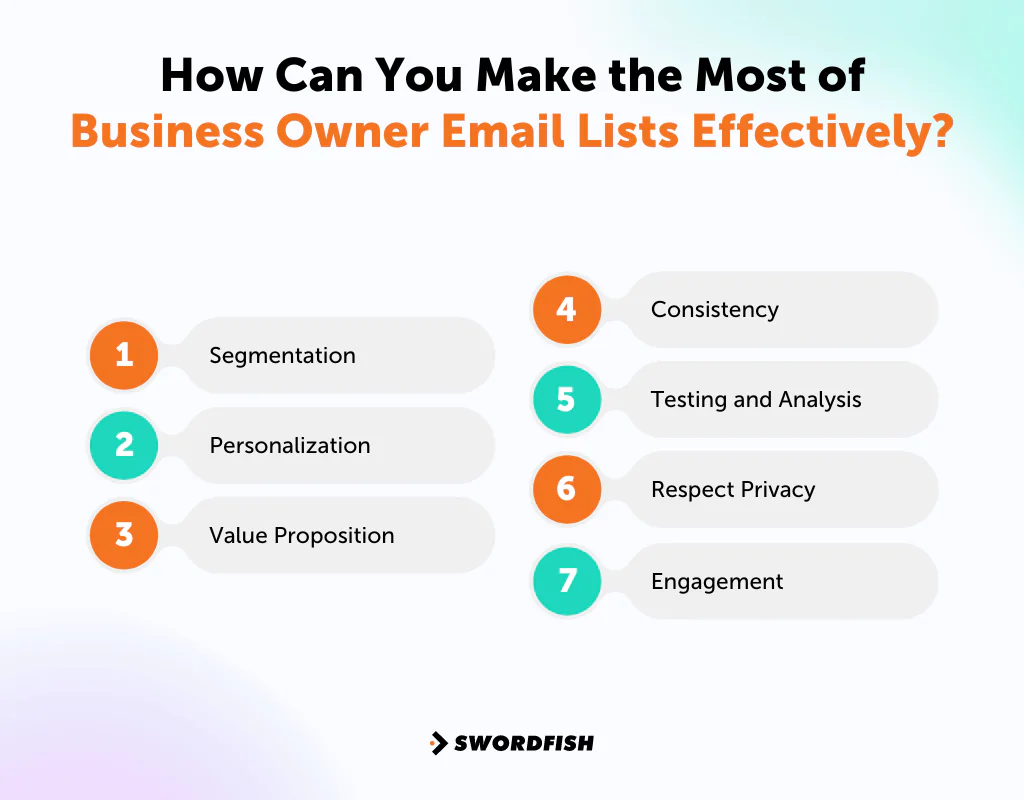 How Can You Make the Most of
Business Owner Email Lists Effectively?

1 Segmentation

2 Personalization

3 Value Proposition

4 Consistency

5 Testing and Analysis

6 Respect Privacy

7 Engagement

SWORDFISH